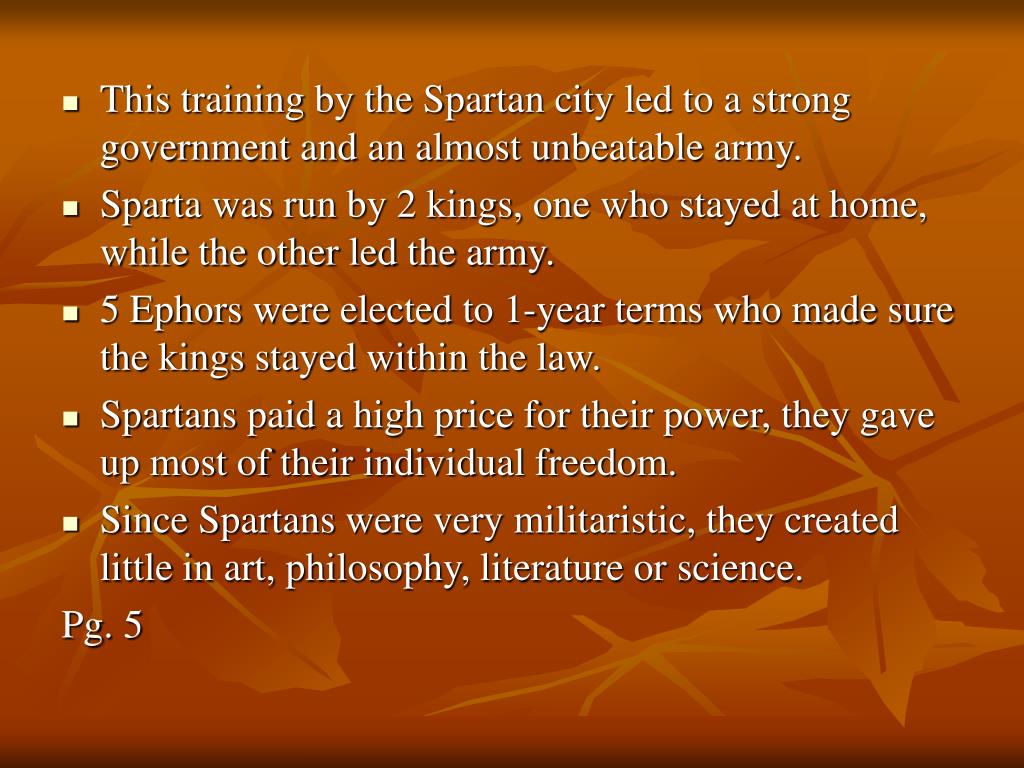 - This training by the Spartan city led to a strong government and an almost unbeatable army.
- Sparta was run by 2 kings, one who stayed at home, while the other led the army.
- 5 Ephors were elected to 1-year terms who made sure the kings stayed within the law.
- Spartans paid a high price for their power, they gave up most of their individual freedom.
- Since Spartans were very militaristic, they created little in art, philosophy, literature or science.

Pg. 5